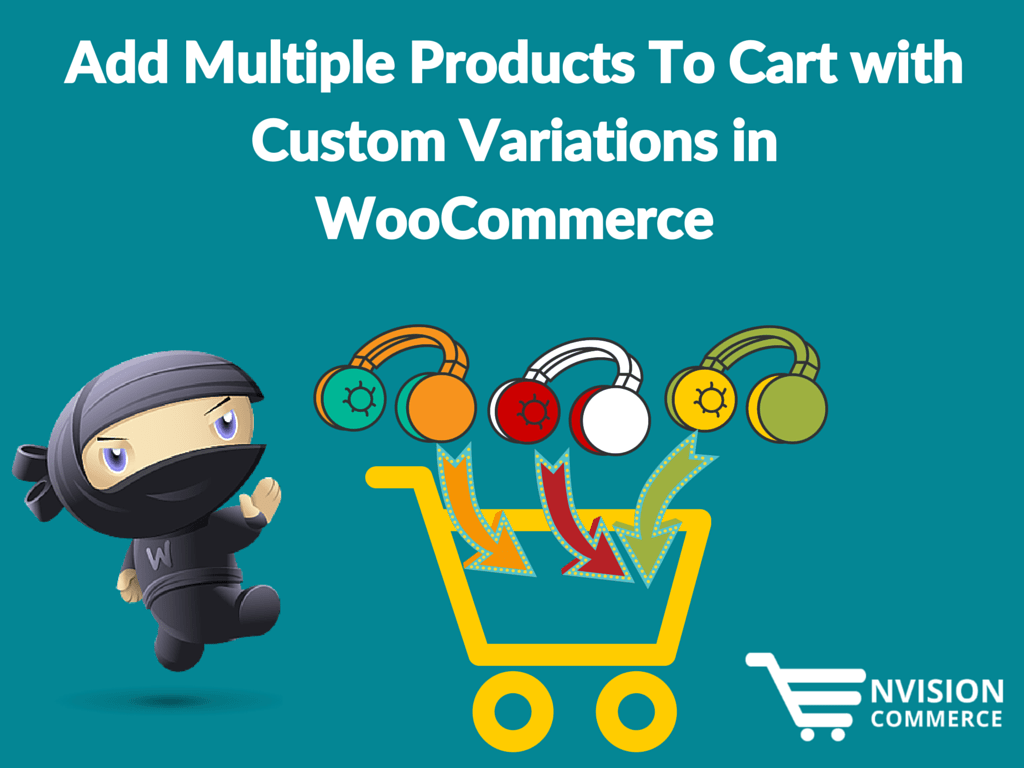 Add Multiple Products To Cart with Custom Variations in WooCommerce

W

NVISION
COMMERCE